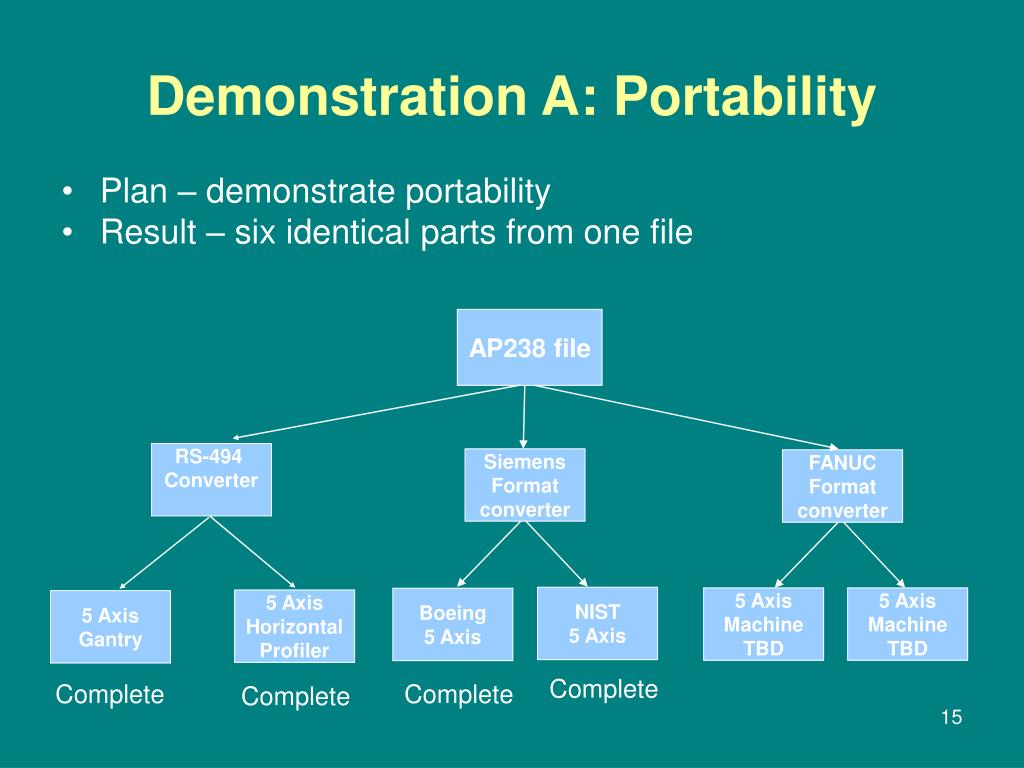 Demonstration A: Portability

• Plan – demonstrate portability
• Result – six identical parts from one file

AP238 file

RS-494 Converter

Siemens Format converter

FANUC Format converter

5 Axis Gantry

5 Axis Horizontal Profiler

Boeing 5 Axis

NIST 5 Axis

5 Axis Machine TBD

5 Axis Machine TBD

Complete

Complete

Complete

Complete

15